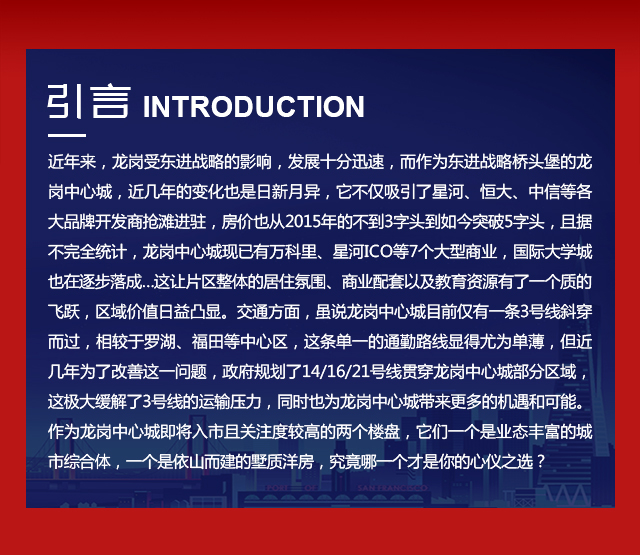 引言 INTRODUCTION

近年来，龙岗受东进战略的影响，发展十分迅速，而作为东进战略桥头堡的龙岗中心城，近几年的变化也是日新月异，它不仅吸引了星河、恒大、中信等各大品牌开发商抢滩进驻，房价也从2015年的不到3字头到如今突破5字头，且据不完全统计，龙岗中心城现已有万科里、星河ICO等7个大型商业，国际大学城也在逐步落成...这让片区整体的居住氛围、商业配套以及教育资源有了一个质的飞跃，区域价值日益凸显。交通方面，虽说龙岗中心城目前仅有一条3号线斜穿而过，相较于罗湖、福田等中心区，这条单一的通勤路线显得尤为单薄，但近几年为了改善这一问题，政府规划了14/16/21号线贯穿龙岗中心城部分区域，这极大缓解了3号线的运输压力，同时也为龙岗中心城带来更多的机遇和可能。作为龙岗中心城即将入市且关注度较高的两个楼盘，它们一个是业态丰富的城市综合体，一个是依山而建的墅质洋房，究竟哪一个才是你的心仪之选？

PORT OF SAN FRANCISCO